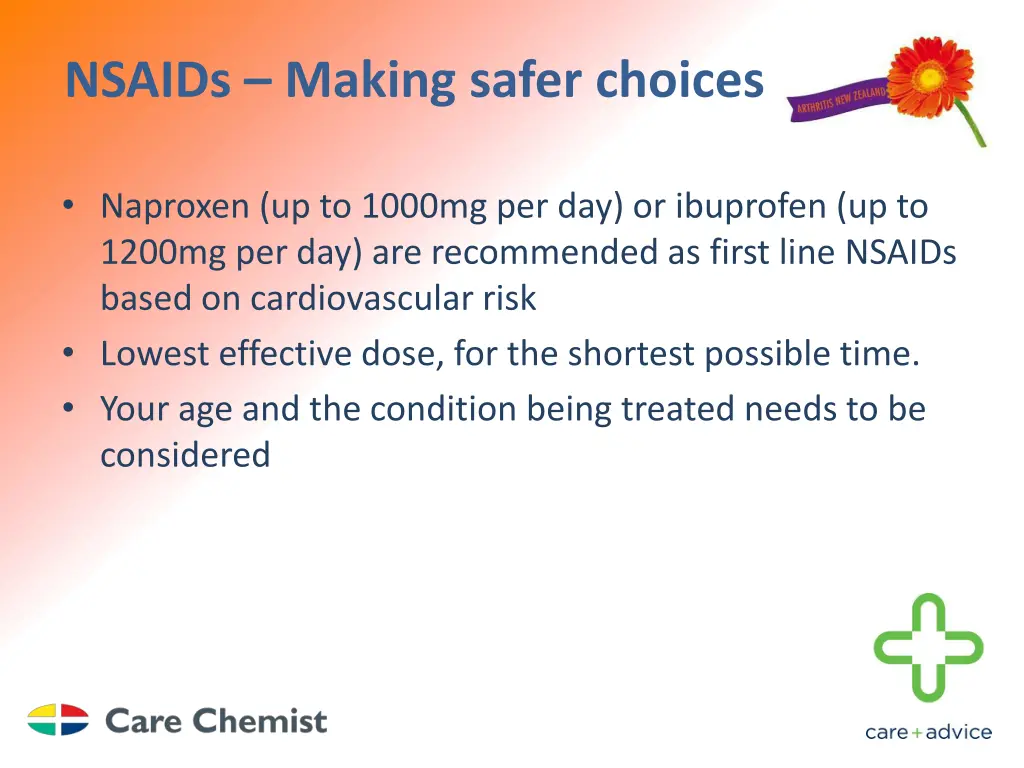 NSAIDs – Making safer choices

ARTHRITIS NEW ZEALAND

• Naproxen (up to 1000mg per day) or ibuprofen (up to 1200mg per day) are recommended as first line NSAIDs based on cardiovascular risk
• Lowest effective dose, for the shortest possible time.
• Your age and the condition being treated needs to be considered

Care Chemist

care+advice